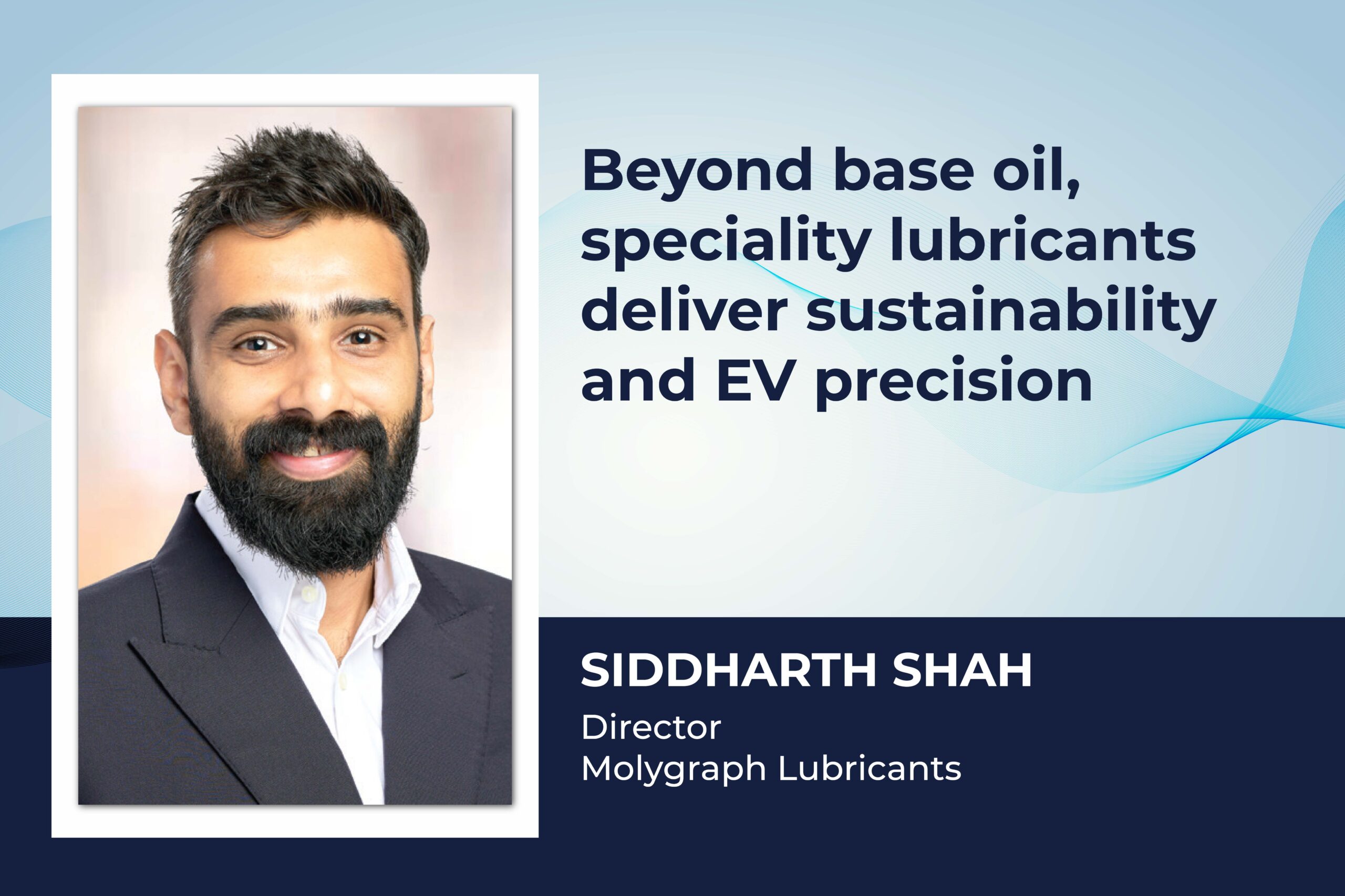 Beyond base oil, speciality lubricants deliver sustainability and EV precision

SIDDHARTH SHAH
Director
Molygraph Lubricants